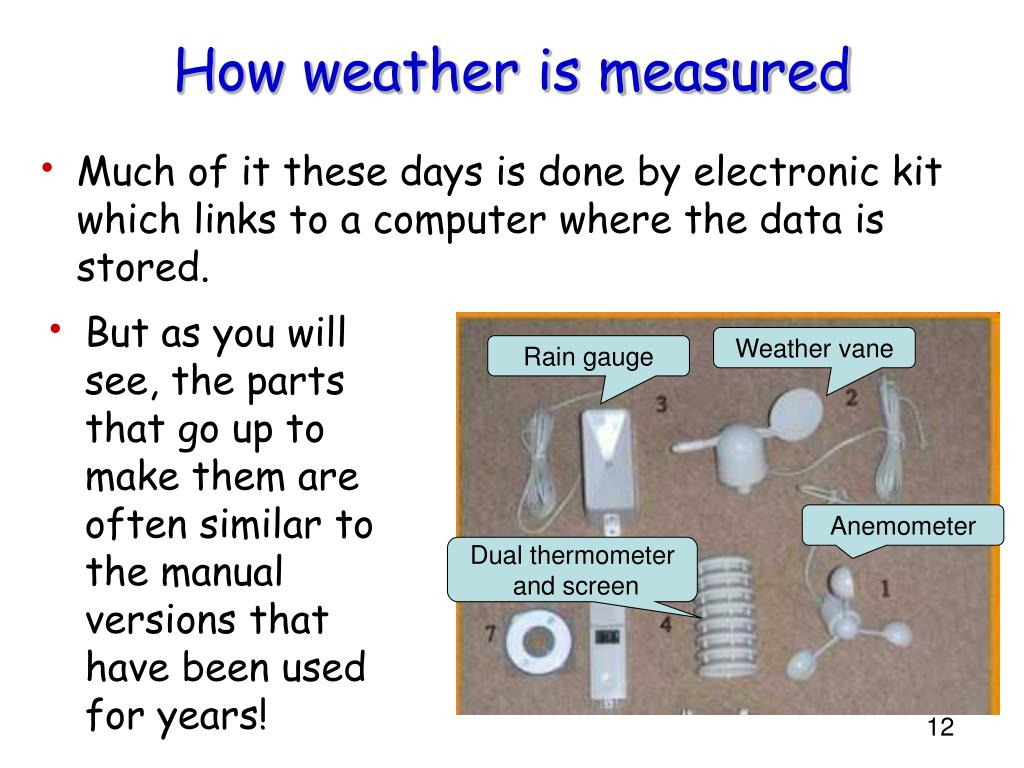 How weather is measured

• Much of it these days is done by electronic kit which links to a computer where the data is stored.

• But as you will see, the parts that go up to make them are often similar to the manual versions that have been used for years!

Rain gauge

Weather vane

3

2

Anemometer

Dual thermometer and screen

1

4

7

12